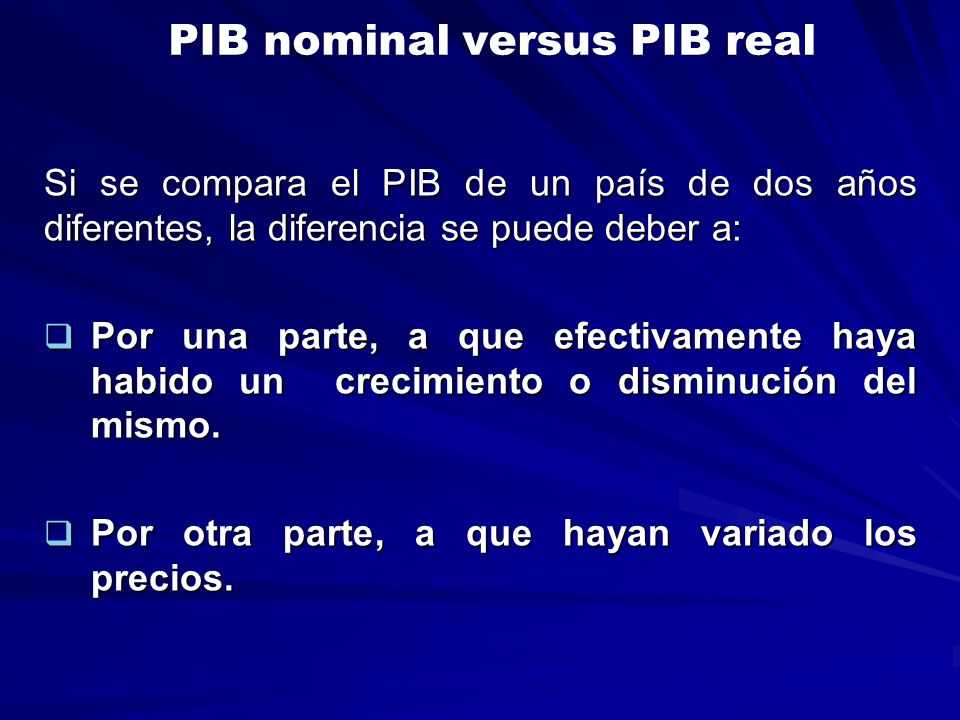 PIB nominal versus PIB real

Si se compara el PIB de un país de dos años diferentes, la diferencia se puede deber a:

❑ Por una parte, a que efectivamente haya habido un crecimiento o disminución del mismo.

❑ Por otra parte, a que hayan variado los precios.